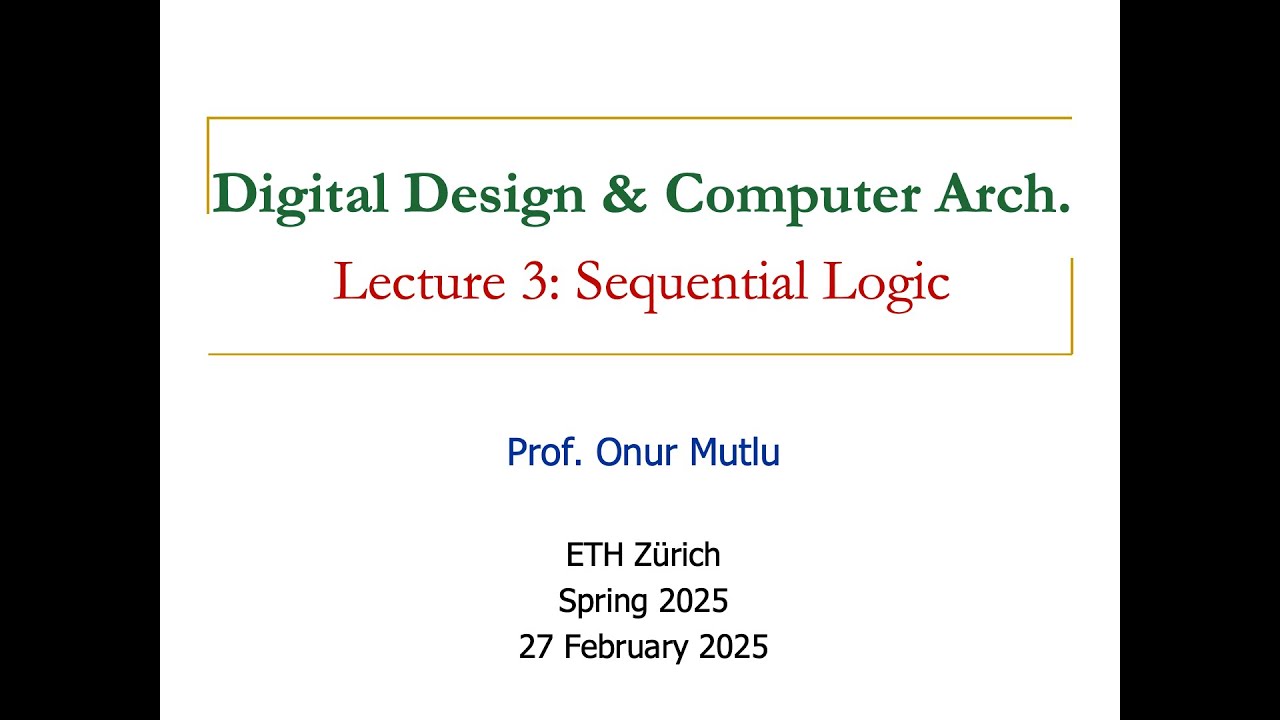 Digital Design & Computer Arch.
Lecture 3: Sequential Logic

Prof. Onur Mutlu

ETH Zürich
Spring 2025
27 February 2025